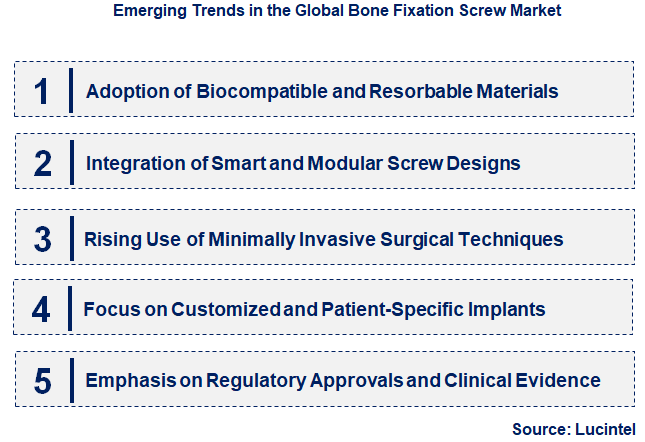 Emerging Trends in the Global Bone Fixation Screw Market

1 Adoption of Biocompatible and Resorbable Materials

2 Integration of Smart and Modular Screw Designs

3 Rising Use of Minimally Invasive Surgical Techniques

4 Focus on Customized and Patient-Specific Implants

5 Emphasis on Regulatory Approvals and Clinical Evidence

Source: Lucintel